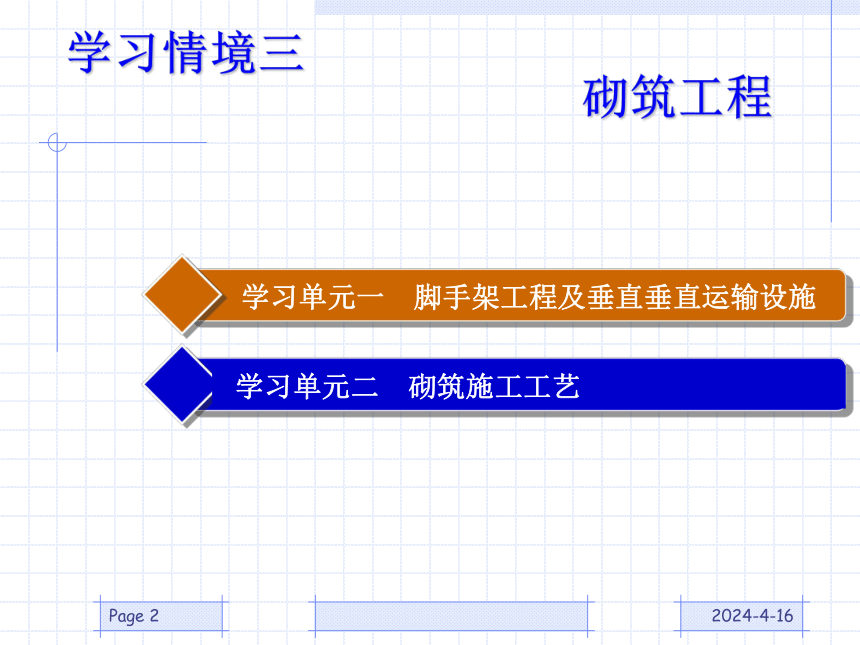 学习情境三

砌筑工程

学习单元一　脚手架工程及垂直垂直运输设施

学习单元二　砌筑施工工艺

Page 2

2024-4-16